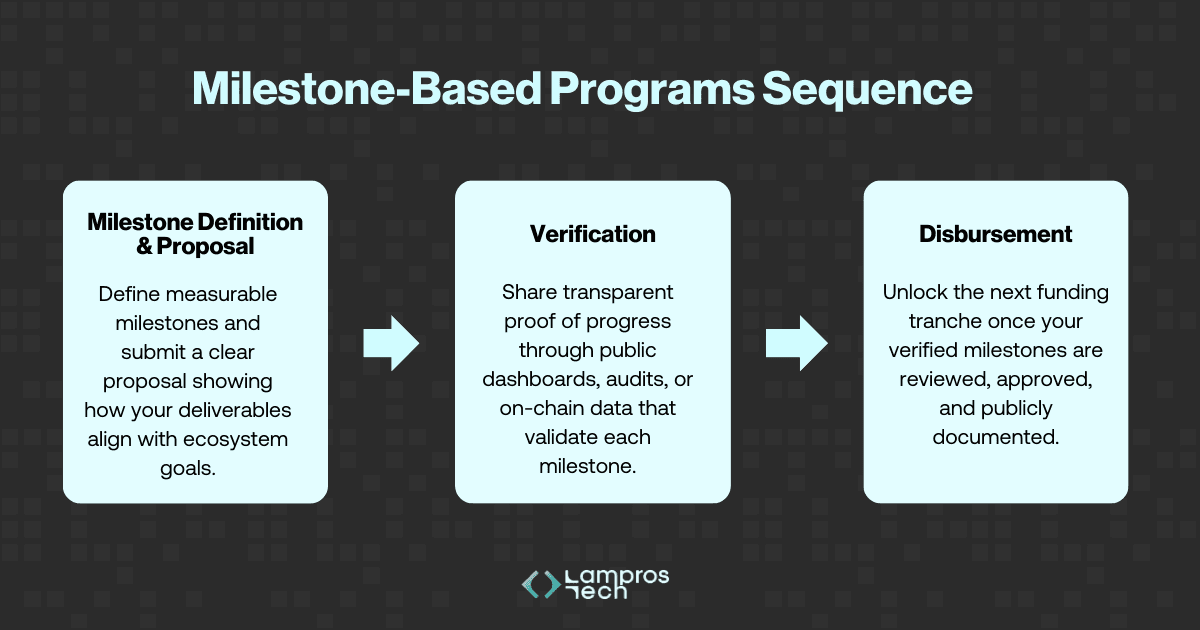 Milestone-Based Programs Sequence

Milestone Definition & Proposal

Define measurable milestones and submit a clear proposal showing how your deliverables align with ecosystem goals.

Verification

Share transparent proof of progress through public dashboards, audits, or on-chain data that validate each milestone.

Disbursement

Unlock the next funding tranche once your verified milestones are reviewed, approved, and publicly documented.

Lampros Tech